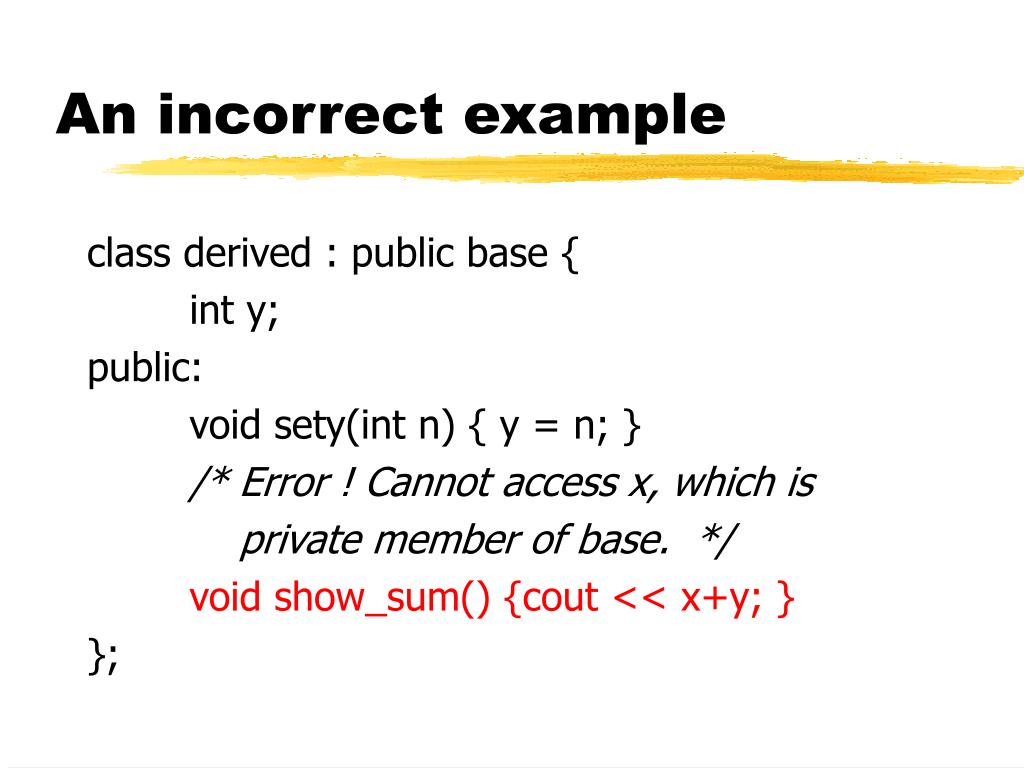 An incorrect example

class derived : public base {
int y;
public:
void sety(int n) { y = n; }
/* Error ! Cannot access x, which is private member of base. */
void show_sum() {cout << x+y; }
};